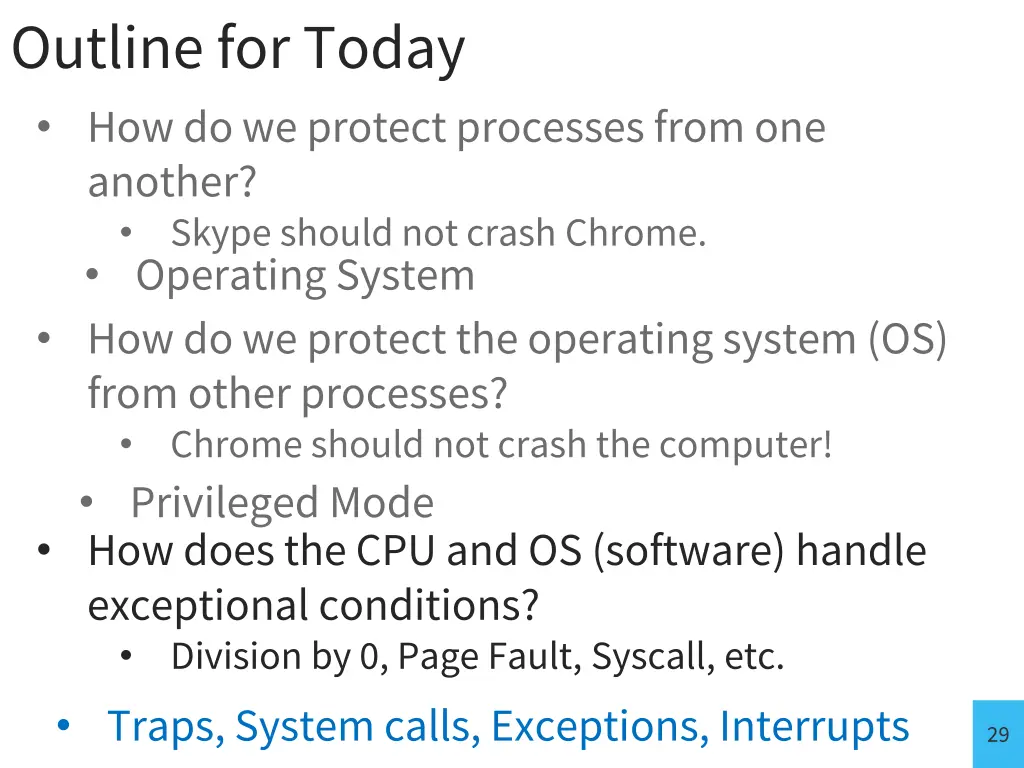 Outline for Today

• How do we protect processes from one another?
  • Skype should not crash Chrome.
 • Operating System
• How do we protect the operating system (OS) from other processes?
  • Chrome should not crash the computer!
 • Privileged Mode
• How does the CPU and OS (software) handle exceptional conditions?
  • Division by 0, Page Fault, Syscall, etc.
 • Traps, System calls, Exceptions, Interrupts

29